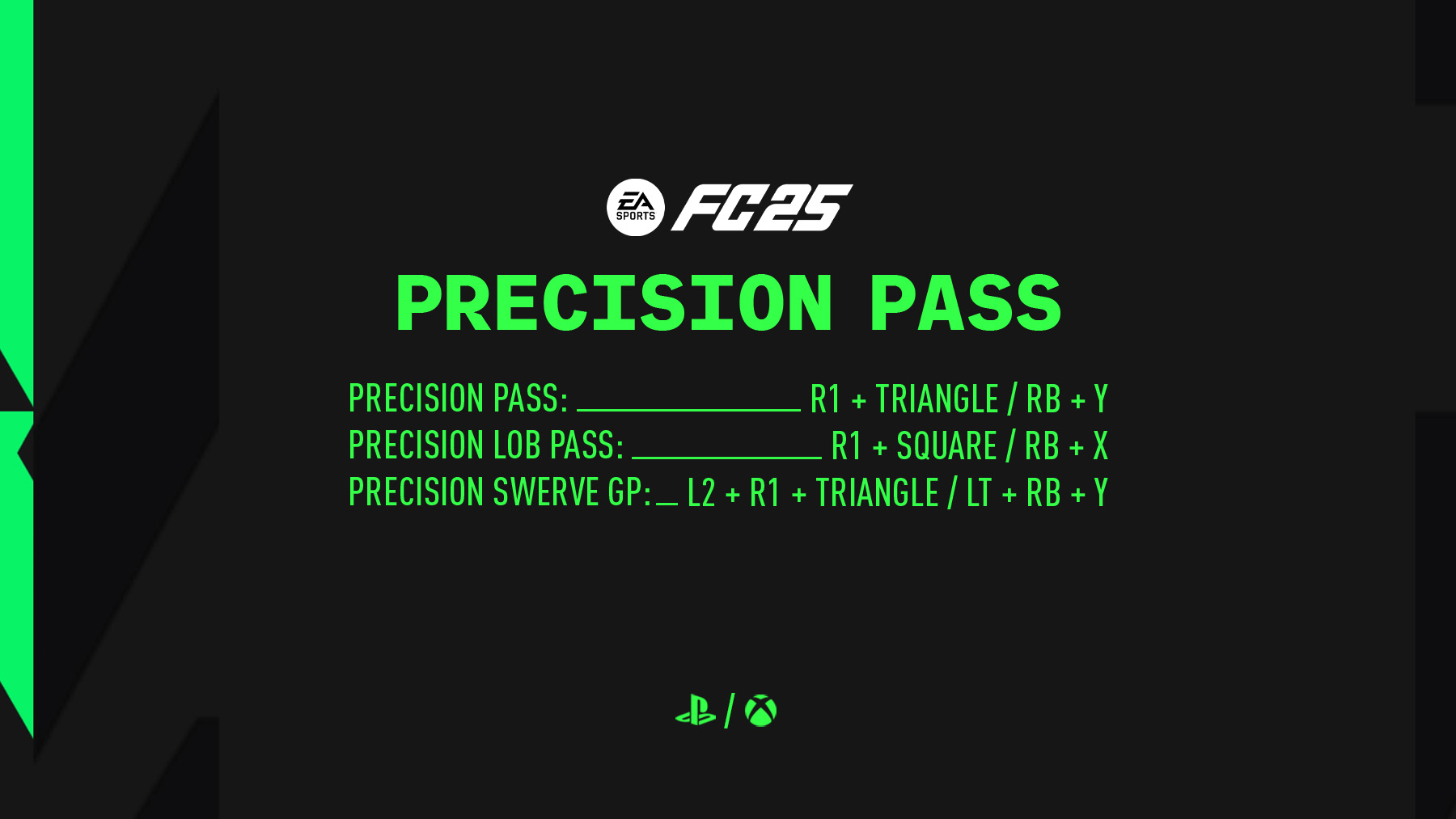 EA SPORTS FC25

PRECISION PASS

PRECISION PASS: R1 + TRIANGLE / RB + Y
PRECISION LOB PASS: R1 + SQUARE / RB + X
PRECISION SWERVE GP: L2 + R1 + TRIANGLE / LT + RB + Y

/